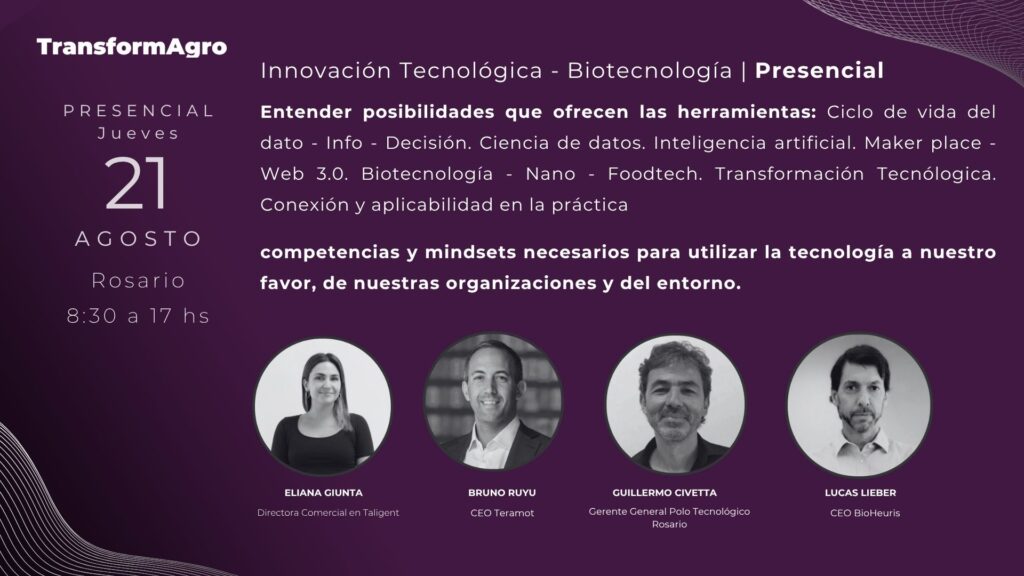 TransformAgro

PRESENCIAL
Jueves
21
AGOSTO
Rosario
8:30 a 17 hs

Innovación Tecnológica - Biotecnología | Presencial

Entender posibilidades que ofrecen las herramientas: Ciclo de vida del dato - Info - Decisión. Ciencia de datos. Inteligencia artificial. Maker place - Web 3.0. Biotecnología - Nano - Foodtech. Transformación Tecnólogica. Conexión y aplicabilidad en la práctica

competencias y mindsets necesarios para utilizar la tecnología a nuestro favor, de nuestras organizaciones y del entorno.

ELIANA GIUNTA
Directora Comercial en Taligent

BRUNO RUYU
CEO Teramot

GUILLERMO CIVETTA
Gerente General Polo Tecnológico Rosario

LUCAS LIEBER
CEO BioHeuris